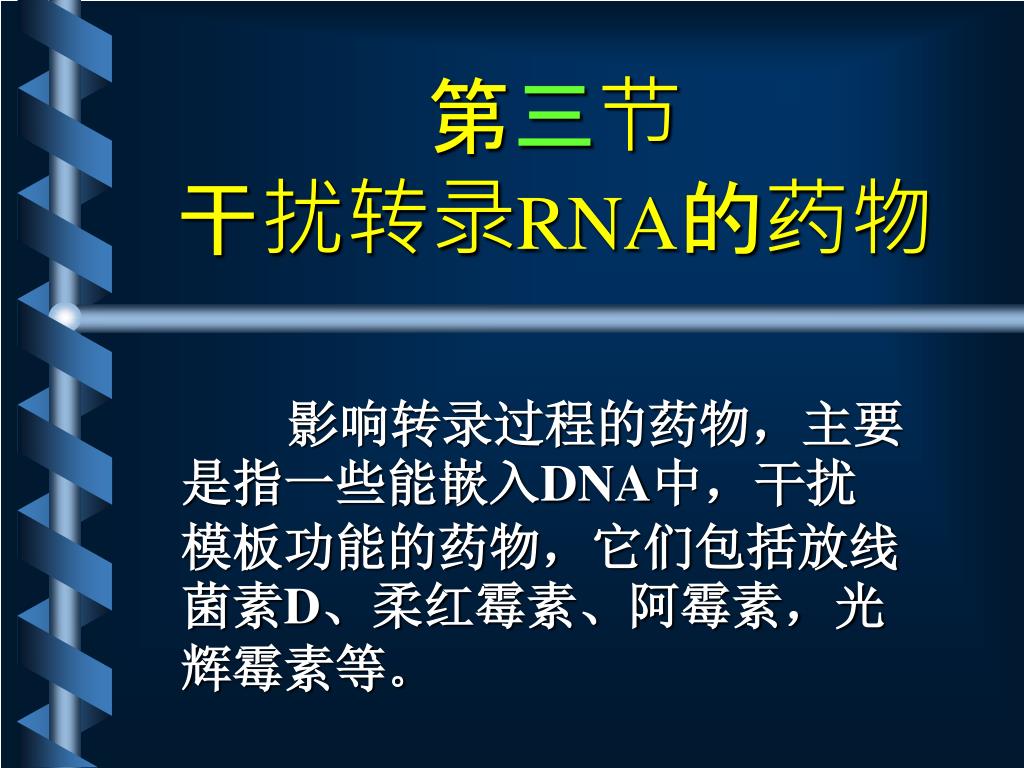 第三节
干扰转录RNA的药物

影响转录过程的药物，主要是指一些能嵌入DNA中，干扰模板功能的药物，它们包括放线菌素D、柔红霉素、阿霉素，光辉霉素等。